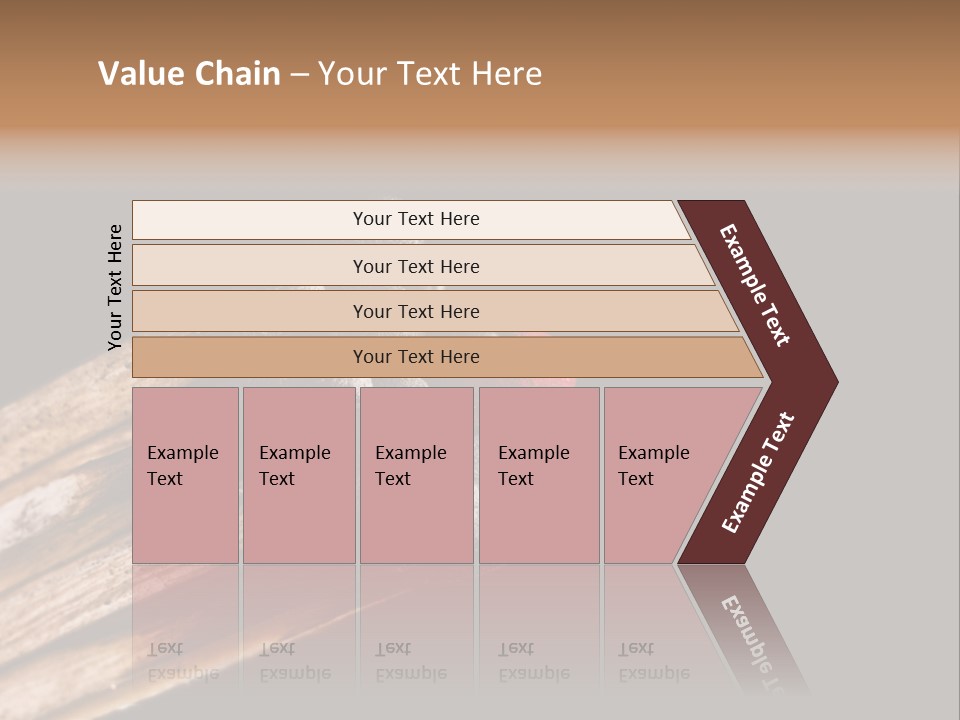 Value Chain – Your Text Here

Your Text Here

Your Text Here

Your Text Here

Your Text Here

Your Text Here

Example Text

Example Text

Example Text

Example Text

Example Text

Example Text

Example Text